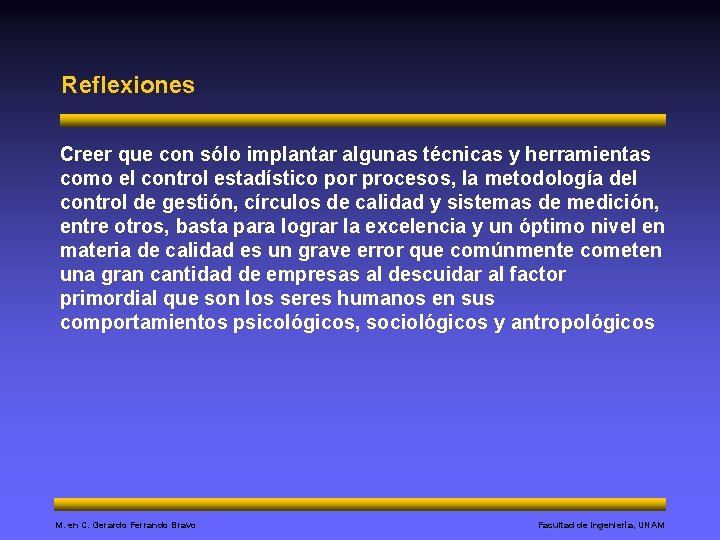 Reflexiones

Creer que con sólo implantar algunas técnicas y herramientas como el control estadístico por procesos, la metodología del control de gestión, círculos de calidad y sistemas de medición, entre otros, basta para lograr la excelencia y un óptimo nivel en materia de calidad es un grave error que comúnmente cometen una gran cantidad de empresas al descuidar al factor primordial que son los seres humanos en sus comportamientos psicológicos, sociológicos y antropológicos

M. en C. Gerardo Ferrando Bravo

Facultad de Ingeniería, UNAM